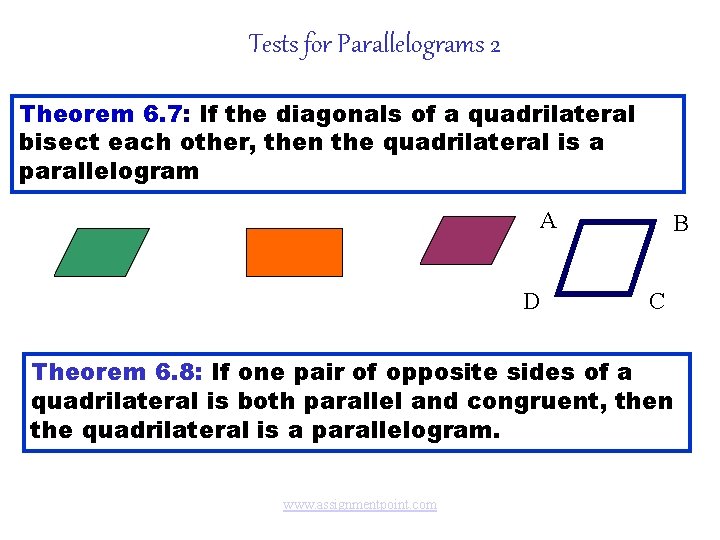 Tests for Parallelograms 2

Theorem 6.7: If the diagonals of a quadrilateral bisect each other, then the quadrilateral is a parallelogram

A B D C

Theorem 6.8: If one pair of opposite sides of a quadrilateral is both parallel and congruent, then the quadrilateral is a parallelogram.

www.assignmentpoint.com